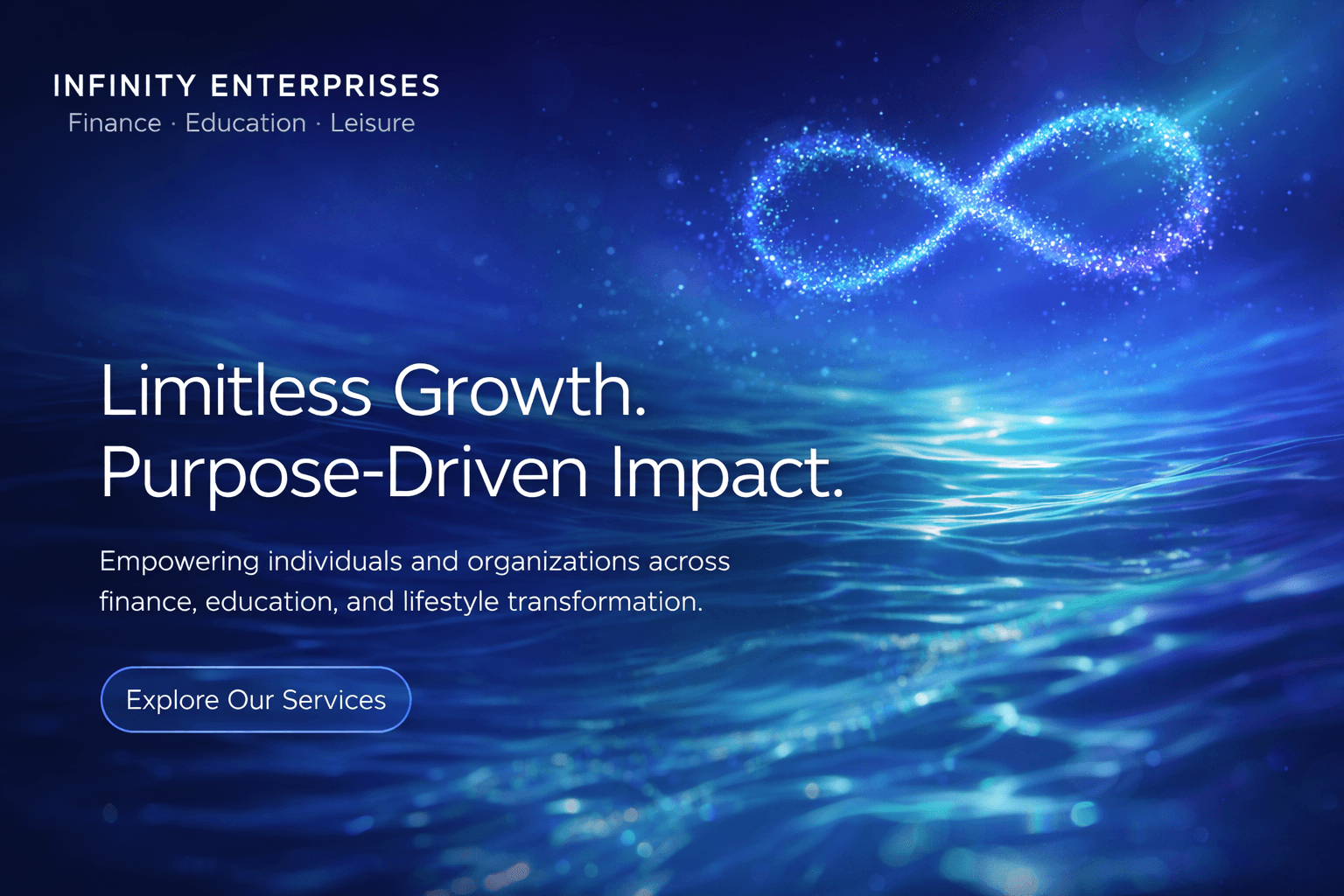 INFINITY ENTERPRISES
Finance · Education · Leisure

Limitless Growth.
Purpose-Driven Impact.

Empowering individuals and organizations across finance, education, and lifestyle transformation.

Explore Our Services